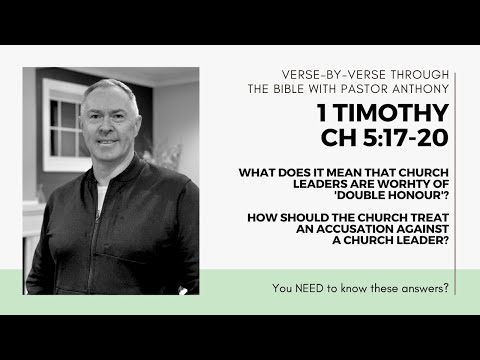 VERSE-BY-VERSE THROUGH THE BIBLE WITH PASTOR ANTHONY

1 TIMOTHY
CH 5:17-20

WHAT DOES IT MEAN THAT CHURCH LEADERS ARE WORHTY OF 'DOUBLE HONOUR'?

HOW SHOULD THE CHURCH TREAT AN ACCUSATION AGAINST A CHURCH LEADER?

You NEED to know these answers?